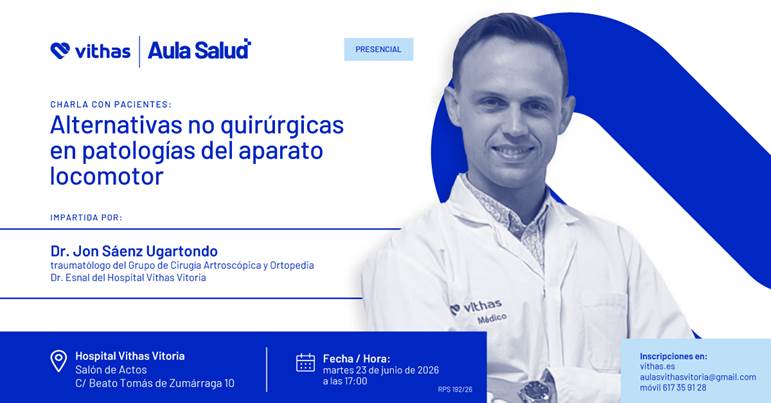 vithas | Aula Salud

PRESENCIAL

CHARLA CON PACIENTES:

Alternativas no quirúrgicas en patologías del aparato locomotor

IMPARTIDA POR:

Dr. Jon Sáenz Ugartondo
traumatólogo del Grupo de Cirugía Artroscópica y Ortopedia Dr. Esnal del Hospital Vithas Vitoria

vithas
Médico

Hospital Vithas Vitoria
Salón de Actos
C/ Beato Tomás de Zumárraga 10

Fecha / Hora:
martes 23 de junio de 2026
a las 17:00

RPS 192/26

Inscripciones en:
vithas.es
aulasvithasvitoria@gmail.com
móvil 617 35 91 28